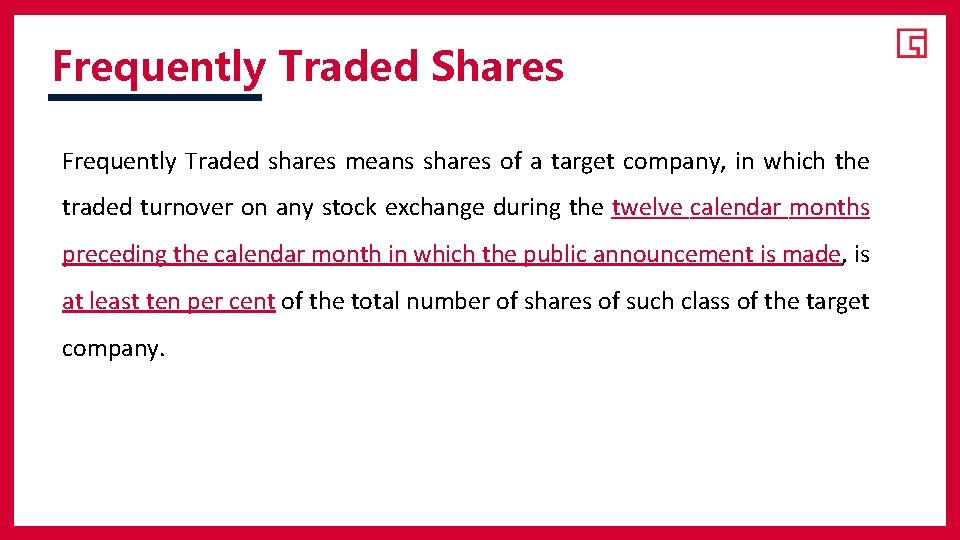 Frequently Traded Shares

Frequently Traded shares means shares of a target company, in which the traded turnover on any stock exchange during the twelve calendar months preceding the calendar month in which the public announcement is made, is at least ten per cent of the total number of shares of such class of the target company.